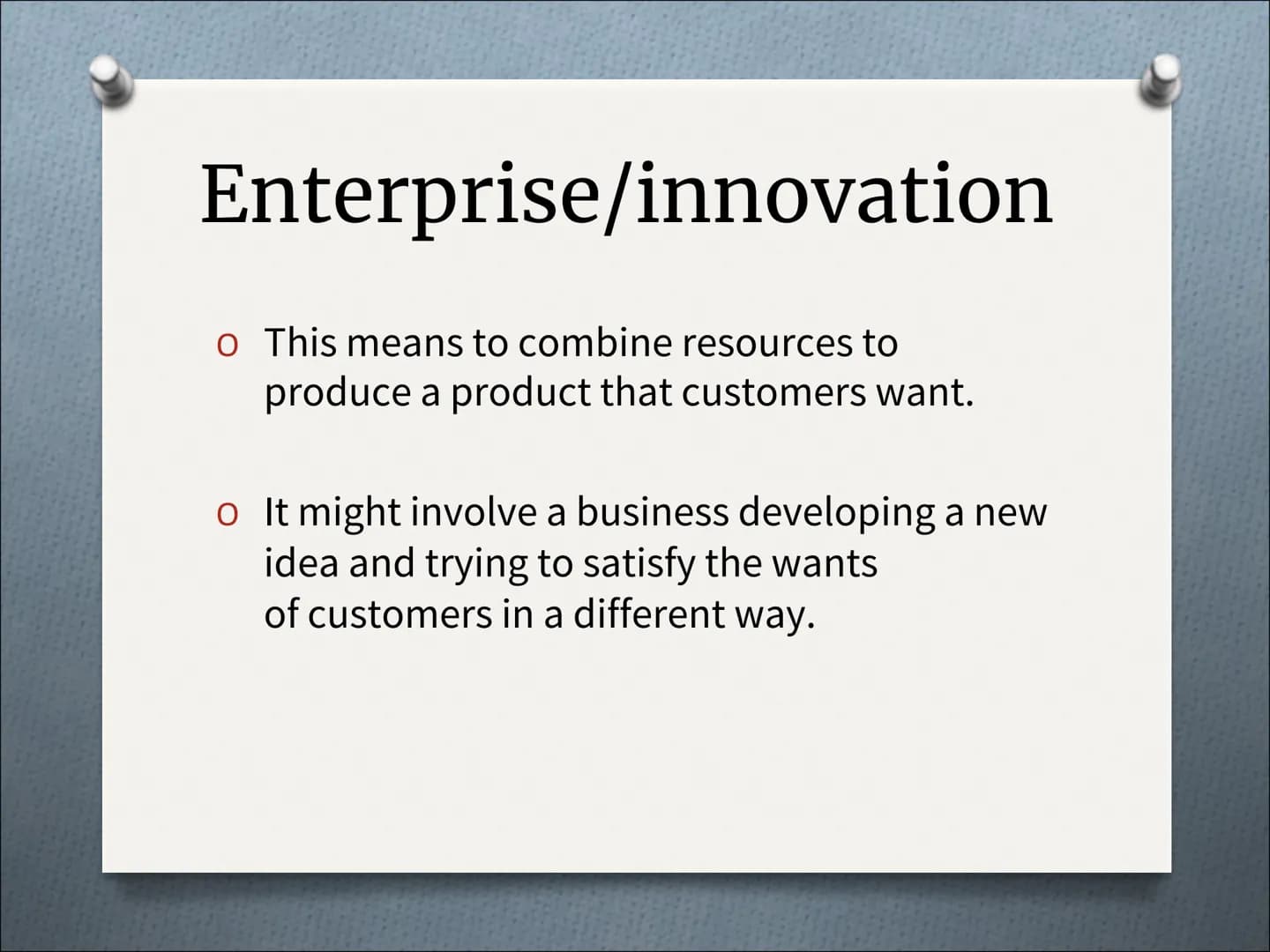 Enterprise/innovation

o This means to combine resources to produce a product that customers want.

o It might involve a business developing a new idea and trying to satisfy the wants of customers in a different way.